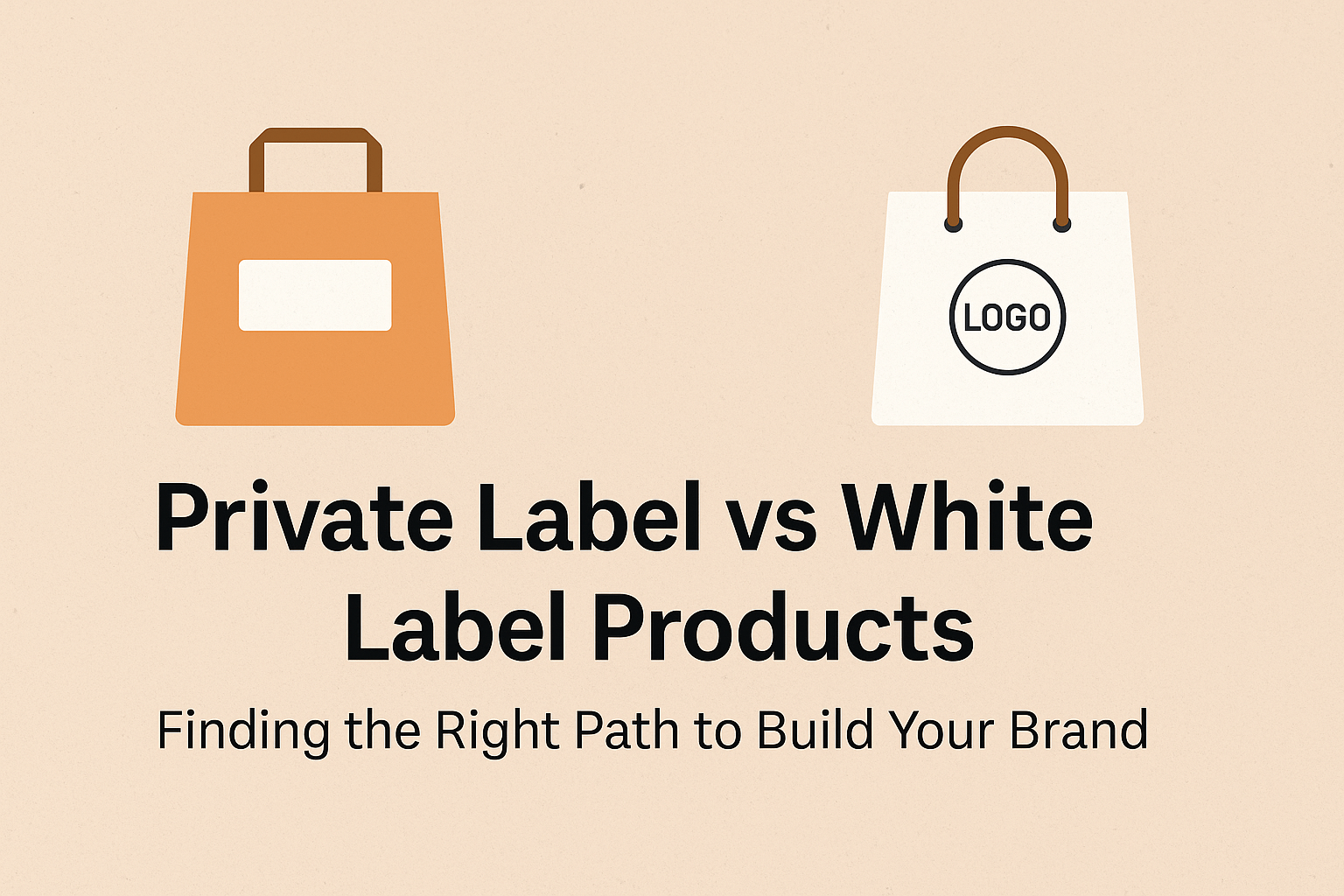 LOGO

Private Label vs White Label Products

Finding the Right Path to Build Your Brand